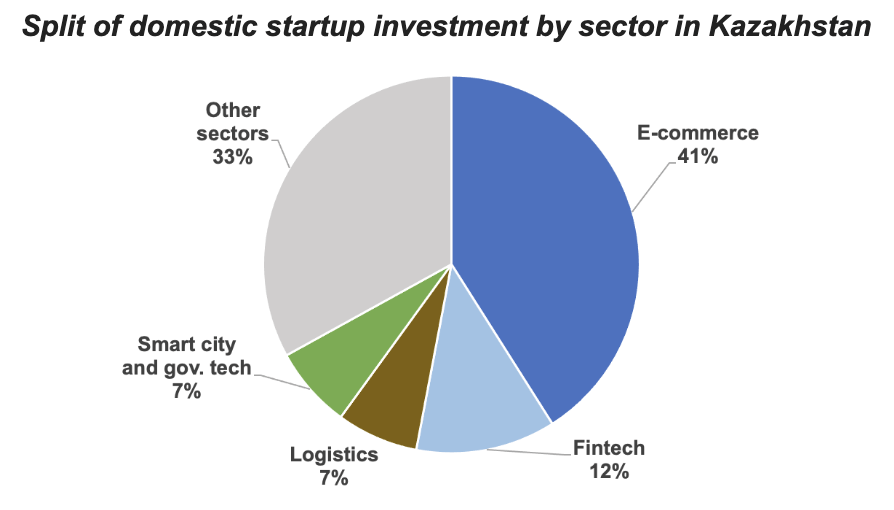 Split of domestic startup investment by sector in Kazakhstan

Other sectors 33%

E-commerce 41%

Smart city and gov. tech 7%

Logistics 7%

Fintech 12%